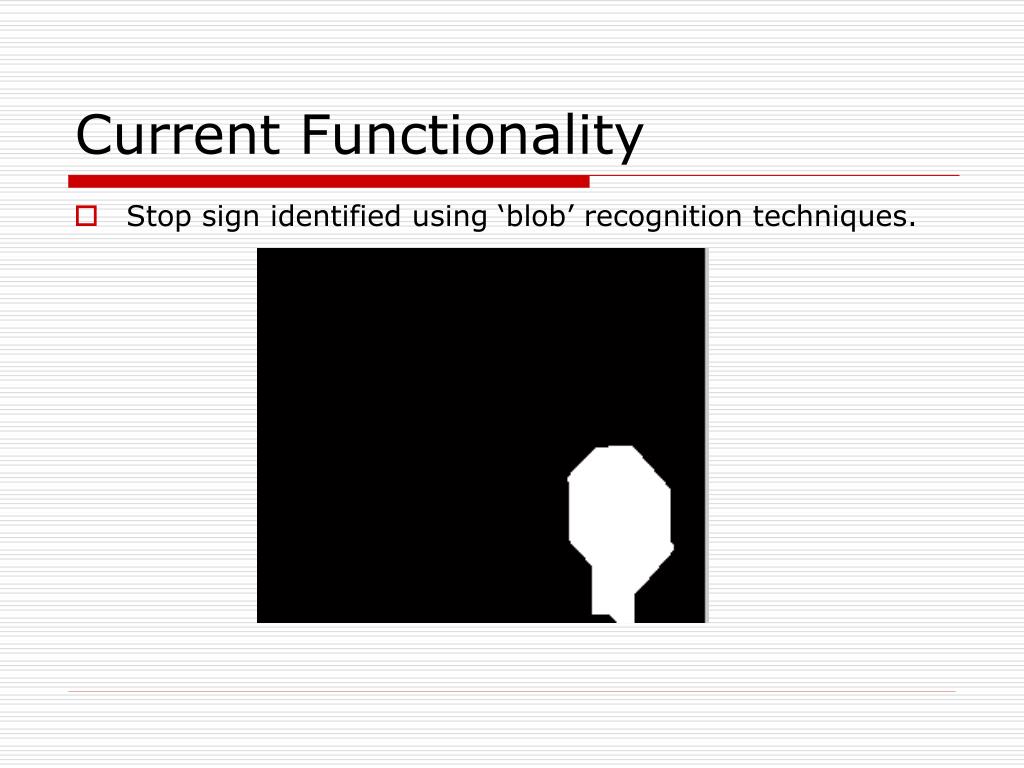 Current Functionality

Stop sign identified using ‘blob’ recognition techniques.